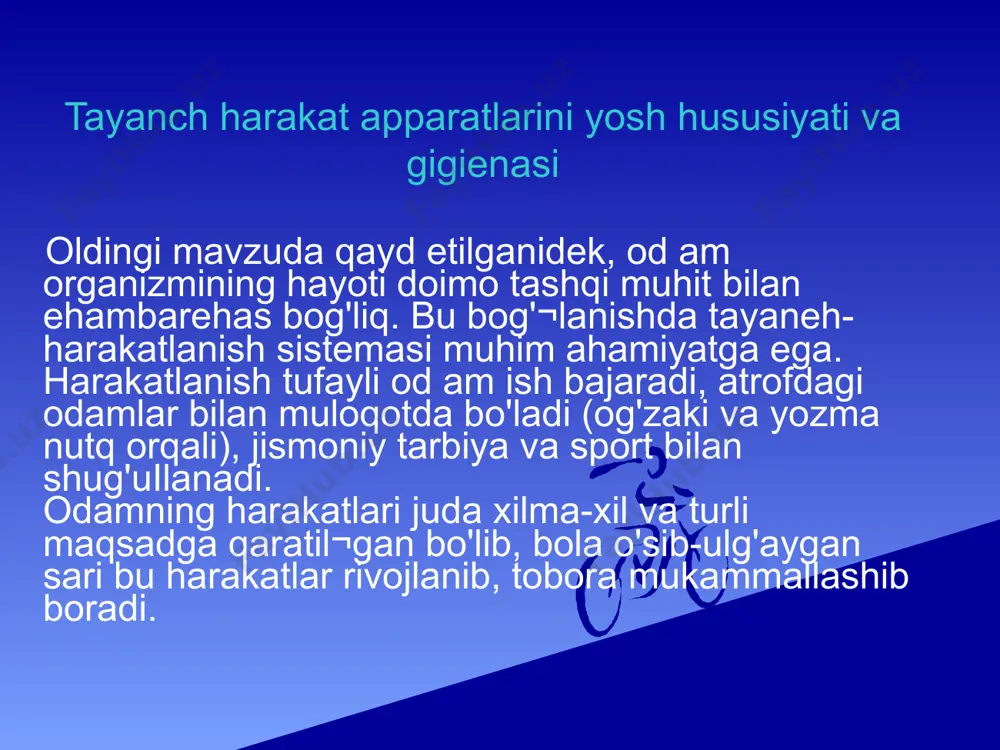 Tayanch harakat apparatlarini yosh hususiyati va gigienasi

Oldingi mavzuda qayd etilganidek, od am organizmining hayoti doimo tashqi muhit bilan ehambarehas bog'liq. Bu bog'¬lanishda tayaneh-harakatlanish sistemasi muhim ahamiyatga ega. Harakatlanish tufayli od am ish bajaradi, atrofdagi odamlar bilan muloqotda bo'ladi (og'zaki va yozma nutq orqali), jismoniy tarbiya va sport bilan shug'ullanadi.
Odamning harakatlari juda xilma-xil va turli maqsadga qaratil¬gan bo'lib, bola o'sib-ulg'aygan sari bu harakatlar rivojlanib, tobora mukammallashib boradi.